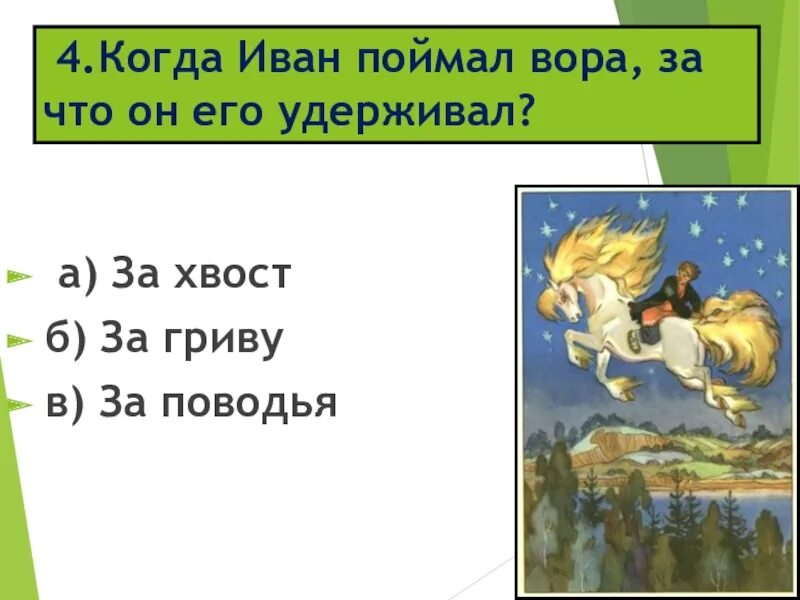 4.Когда Иван поймал вора, за что он его удерживал?

а) За хвост

б) За гриву

в) За поводья